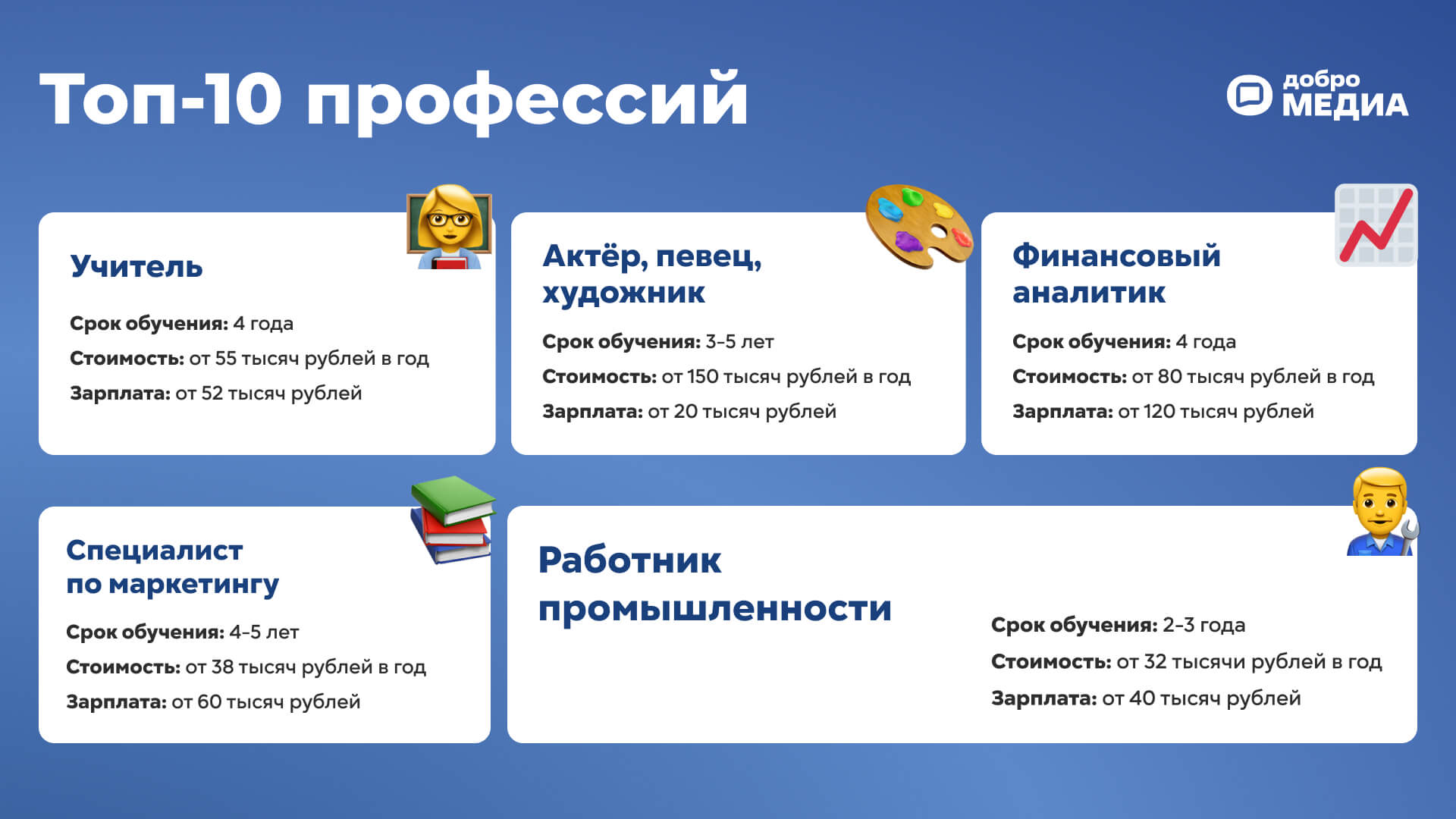 Топ-10 профессий

добро МЕДИА

Учитель

Срок обучения: 4 года
Стоимость: от 55 тысяч рублей в год
Зарплата: от 52 тысяч рублей

Актёр, певец, художник

Срок обучения: 3-5 лет
Стоимость: от 150 тысяч рублей в год
Зарплата: от 20 тысяч рублей

Финансовый аналитик

Срок обучения: 4 года
Стоимость: от 80 тысяч рублей в год
Зарплата: от 120 тысяч рублей

Специалист по маркетингу

Срок обучения: 4-5 лет
Стоимость: от 38 тысяч рублей в год
Зарплата: от 60 тысяч рублей

Работник промышленности

Срок обучения: 2-3 года
Стоимость: от 32 тысячи рублей в год
Зарплата: от 40 тысяч рублей